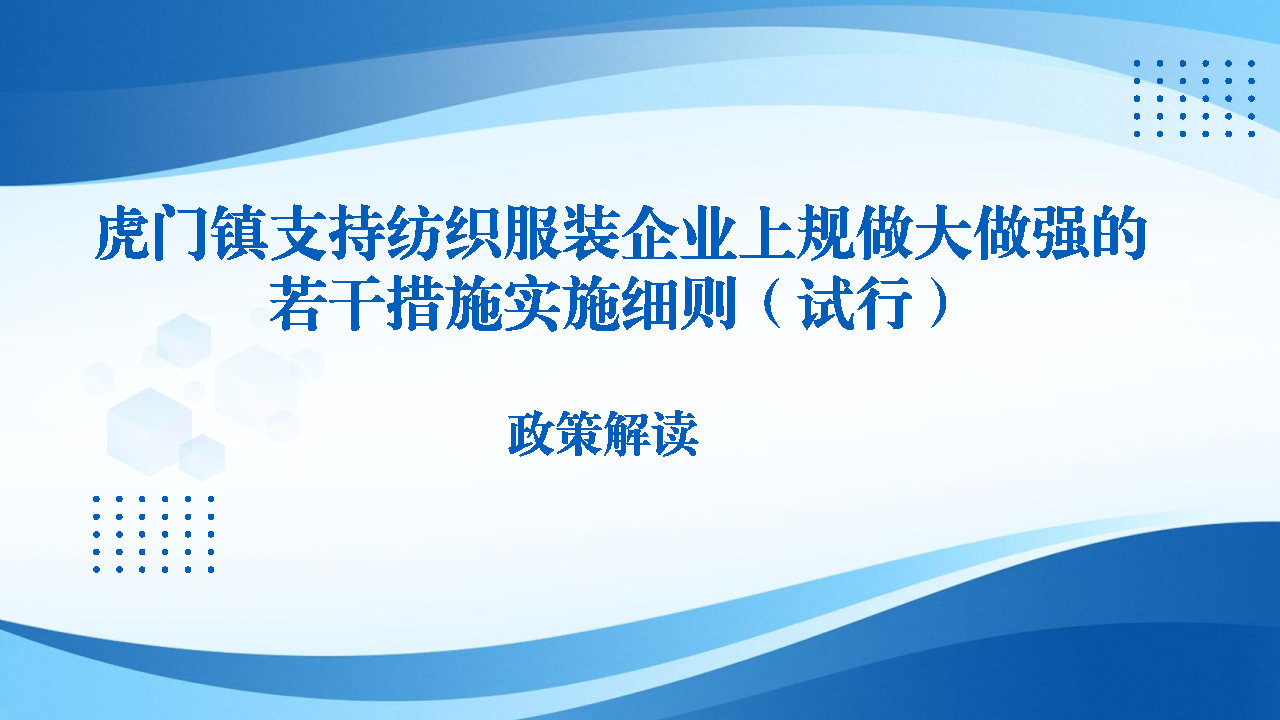 虎门镇支持纺织服装企业上规做大做强的若干措施实施细则（试行）

政策解读